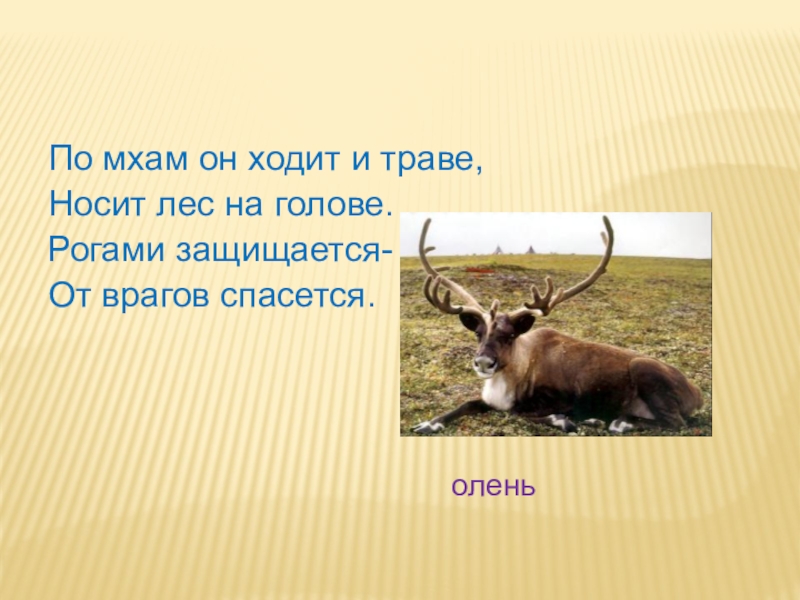 По мхам он ходит и траве,
Носит лес на голове.
Рогами защищается-
От врагов спасется.

олень